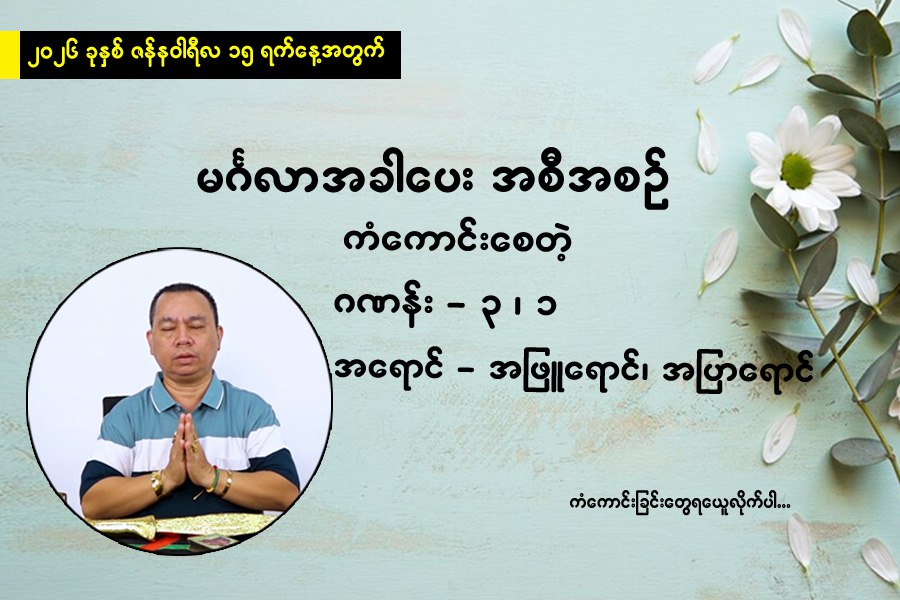 ၂၀၂၆ ခုနှစ် ဇန်နဝါရီလ ၁၅ ရက်နေ့အတွက်

မင်္ဂလာအခါပေး အစီအစဉ်

ကံကောင်းစေတဲ့

ဂဏန်း – ၃ ၊ ၁

အရောင် – အဖြူရောင်၊ အပြာရောင်

ကံကောင်းခြင်းတွေရယူလိုက်ပါ...